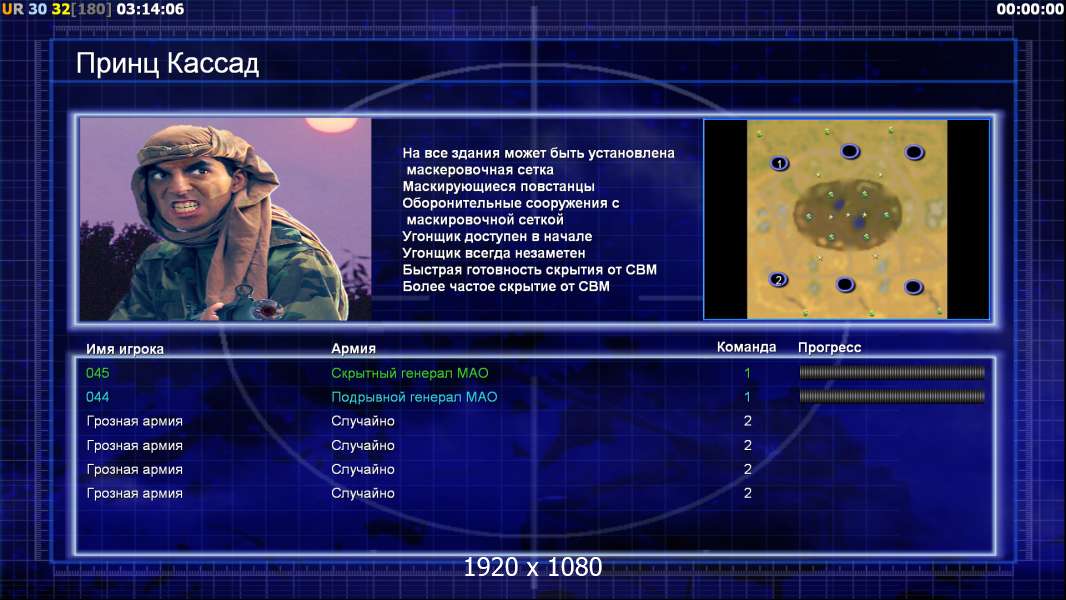 UR 30 32[180] 03:14:06

00:00:00

Принц Кассад

На все здания может быть установлена маскеровочная сетка
Маскирующиеся повстанцы
Оборонительные сооружения с маскировочной сеткой
Угонщик доступен в начале
Угонщик всегда незаметен
Быстрая готовность скрытия от СВМ
Более частое скрытие от СВМ

1
2

| Имя игрока | Армия | Команда | Прогресс |
|---|---|---|---|
| 045 | Скрытный генерал МАО | 1 | |
| 044 | Подрывной генерал МАО | 1 | |
| Грозная армия | Случайно | 2 | |
| Грозная армия | Случайно | 2 | |
| Грозная армия | Случайно | 2 | |
| Грозная армия | Случайно | 2 | |

1920 x 1080